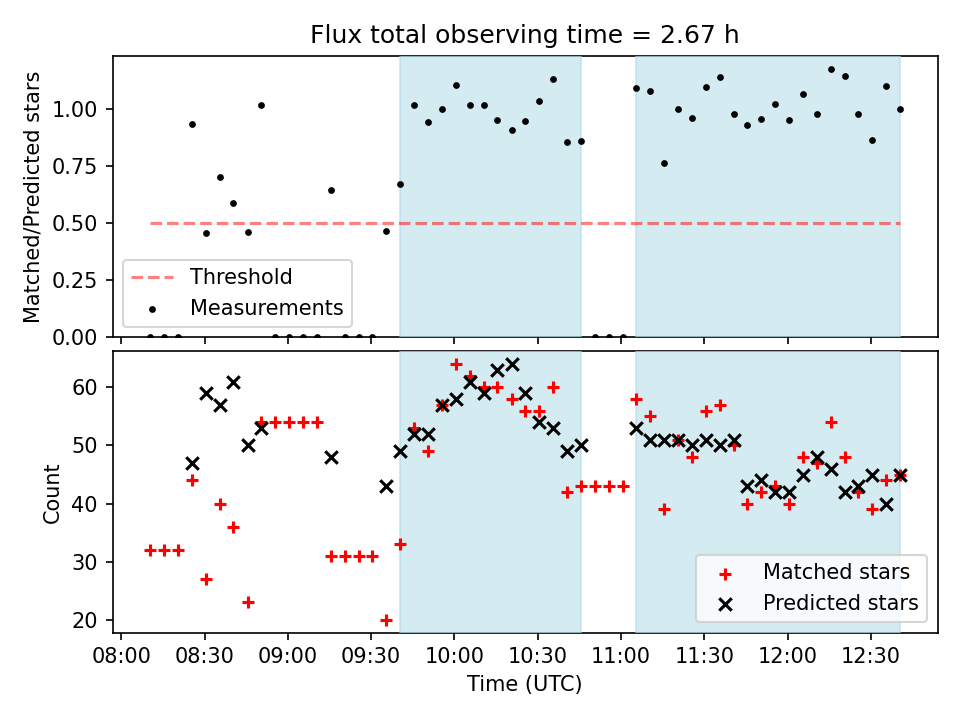 Flux total observing time = 2.67 h

Matched/Predicted stars

1.00
0.75
0.50
0.25
0.00

Threshold
Measurements

Count

60
50
40
30
20

Matched stars
Predicted stars

08:00 08:30 09:00 09:30 10:00 10:30 11:00 11:30 12:00 12:30

Time (UTC)